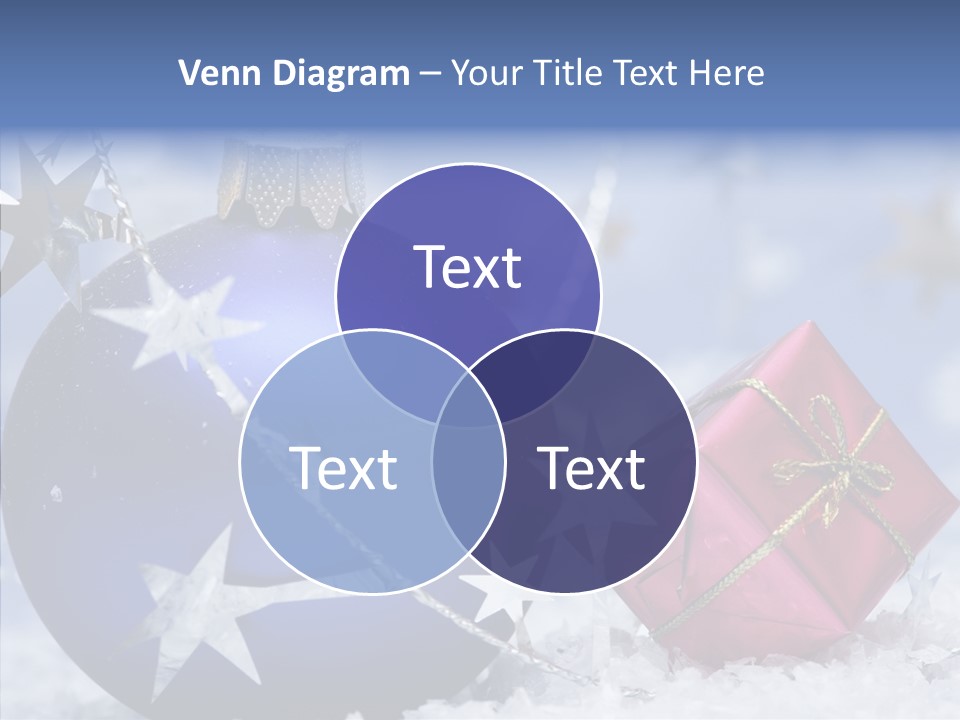 Venn Diagram – Your Title Text Here

Text

Text

Text